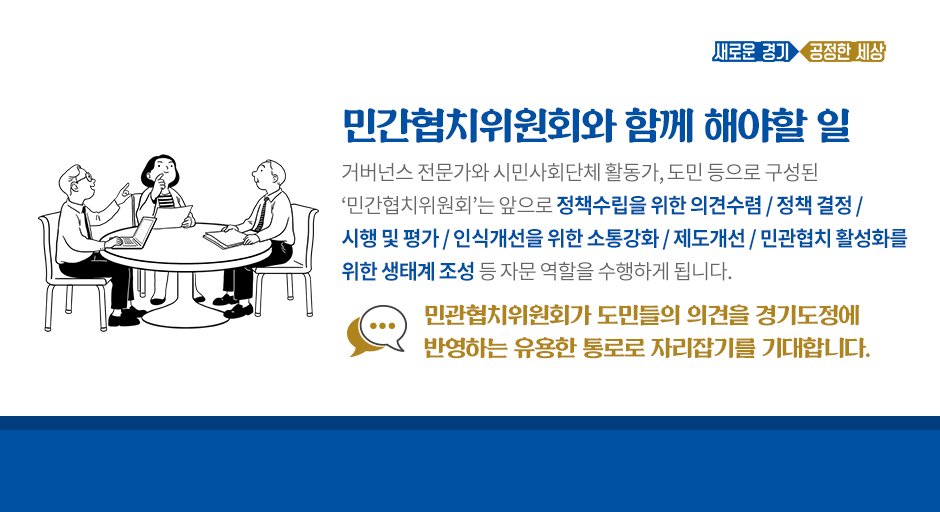 새로운 경기 공정한 세상

민간협치위원회와 함께 해야할 일

거버넌스 전문가와 시민사회단체 활동가, 도민 등으로 구성된 '민간협치위원회'는 앞으로 정책수립을 위한 의견수렴 / 정책 결정 / 시행 및 평가 / 인식개선을 위한 소통강화 / 제도개선 / 민관협치 활성화를 위한 생태계 조성 등 자문 역할을 수행하게 됩니다.

민관협치위원회가 도민들의 의견을 경기도정에 반영하는 유용한 통로로 자리잡기를 기대합니다.